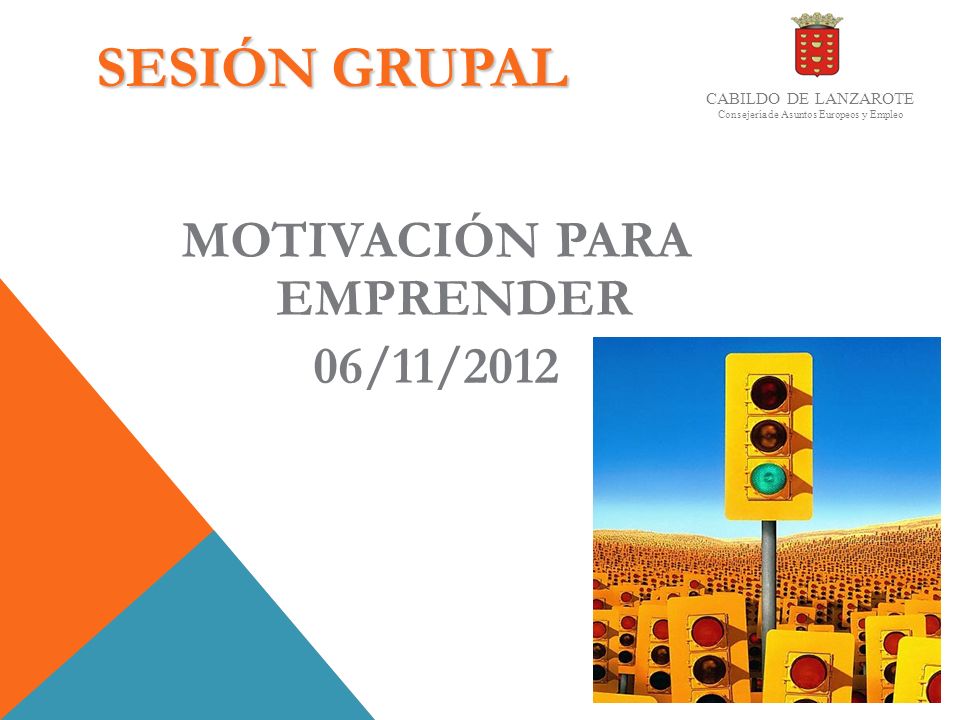 SESIÓN GRUPAL

CABILDO DE LANZAROTE
Consejería de Asuntos Europeos y Empleo

MOTIVACIÓN PARA EMPRENDER
06/11/2012